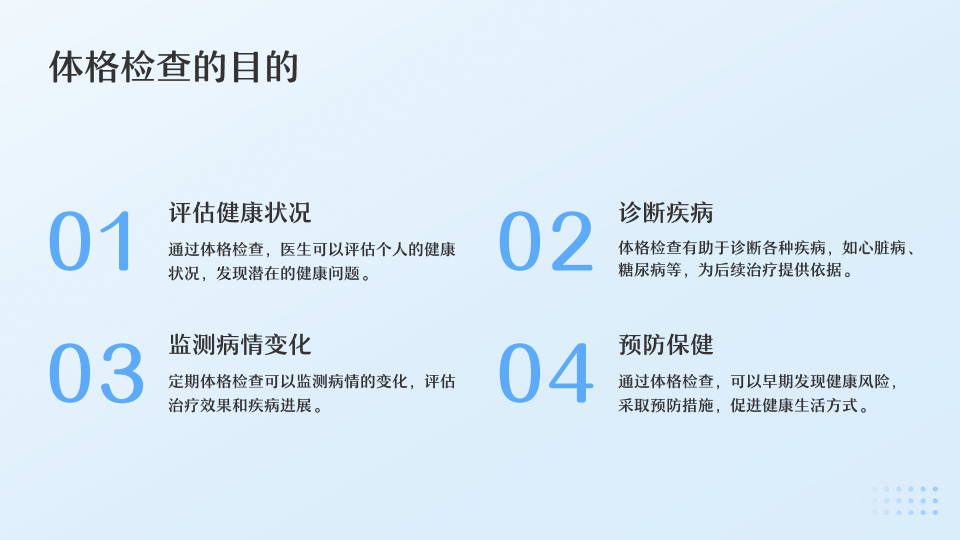 体格检查的目的

01
评估健康状况
通过体格检查，医生可以评估个人的健康状况，发现潜在的健康问题。

02
诊断疾病
体格检查有助于诊断各种疾病，如心脏病、糖尿病等，为后续治疗提供依据。

03
监测病情变化
定期体格检查可以监测病情的变化，评估治疗效果和疾病进展。

04
预防保健
通过体格检查，可以早期发现健康风险，采取预防措施，促进健康生活方式。